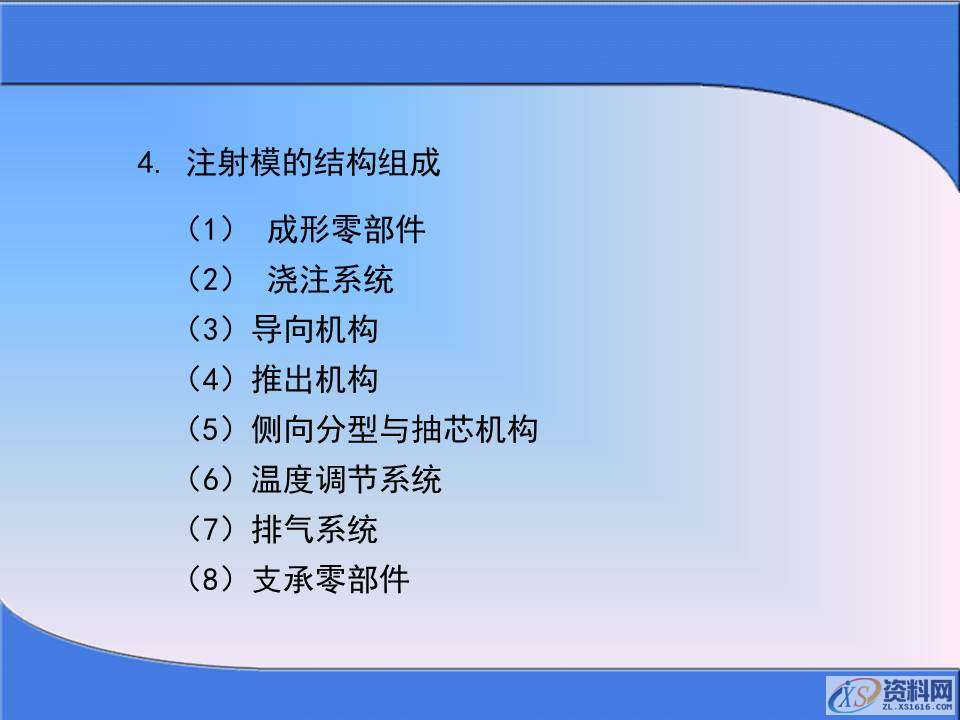 4. 注射模的结构组成

（1） 成形零部件

（2） 浇注系统

（3）导向机构

（4）推出机构

（5）侧向分型与抽芯机构

（6）温度调节系统

（7）排气系统

（8）支承零部件

XS 资料网 ZL.XS1616.COM